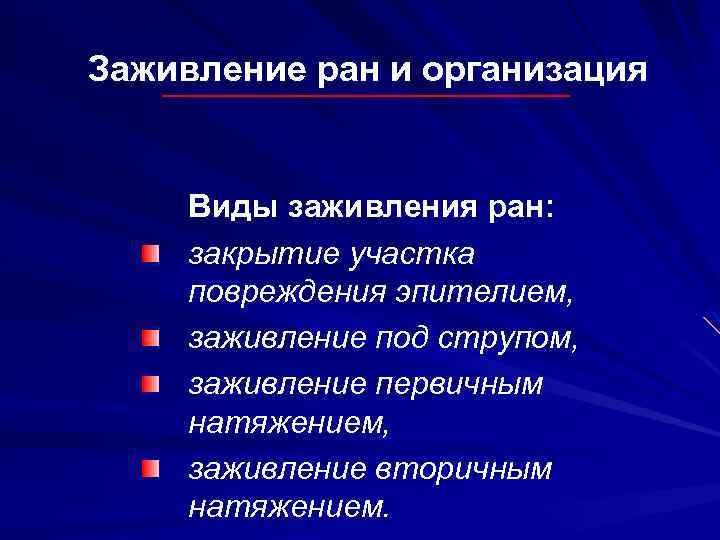 Заживление ран и организация

Виды заживления ран:

закрытие участка повреждения эпителием,

заживление под струпом,

заживление первичным натяжением,

заживление вторичным натяжением.